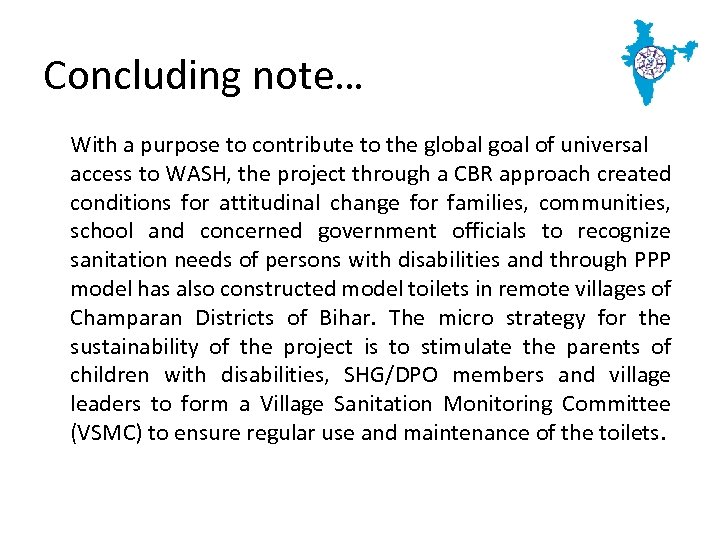 Concluding note…

With a purpose to contribute to the global goal of universal access to WASH, the project through a CBR approach created conditions for attitudinal change for families, communities, school and concerned government officials to recognize sanitation needs of persons with disabilities and through PPP model has also constructed model toilets in remote villages of Champaran Districts of Bihar. The micro strategy for the sustainability of the project is to stimulate the parents of children with disabilities, SHG/DPO members and village leaders to form a Village Sanitation Monitoring Committee (VSMC) to ensure regular use and maintenance of the toilets.